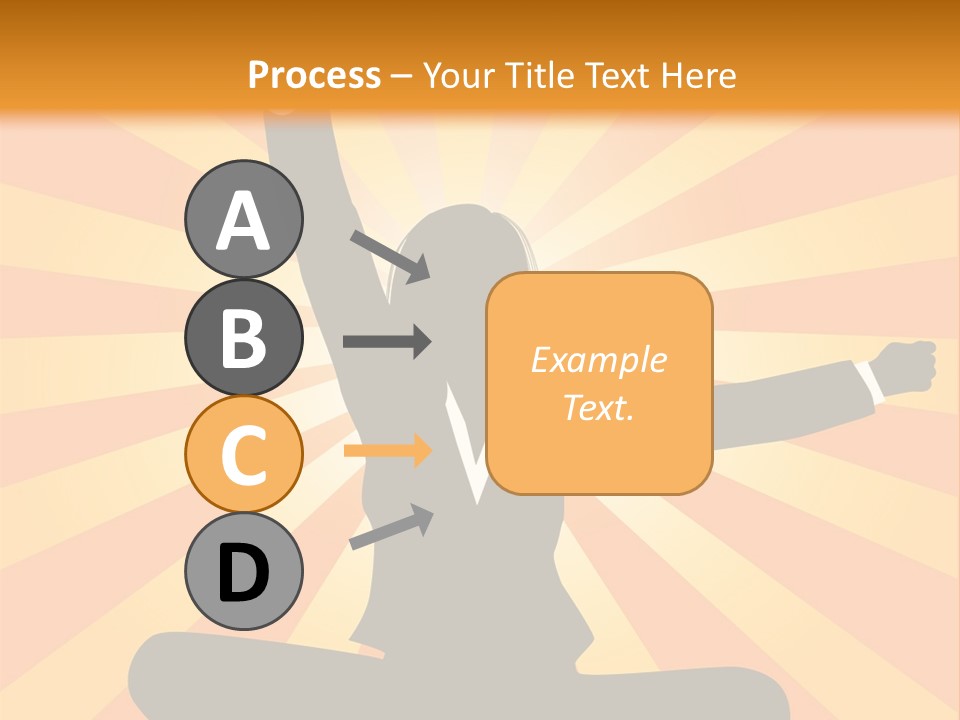 Process – Your Title Text Here

A

B

C

D

Example Text.